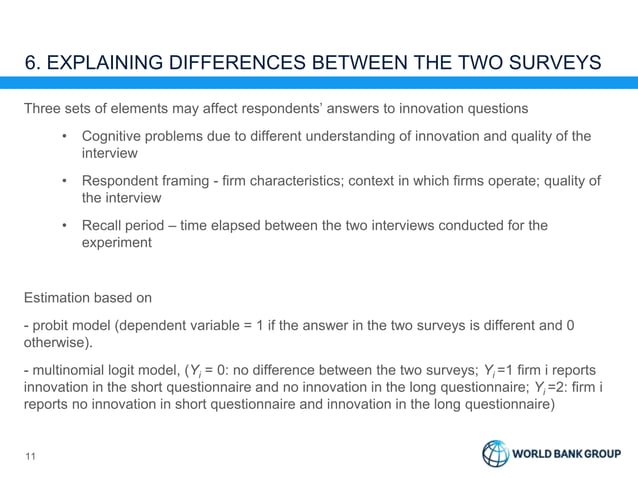 6. EXPLAINING DIFFERENCES BETWEEN THE TWO SURVEYS

Three sets of elements may affect respondents' answers to innovation questions

• Cognitive problems due to different understanding of innovation and quality of the interview

• Respondent framing - firm characteristics; context in which firms operate; quality of the interview

• Recall period – time elapsed between the two interviews conducted for the experiment

Estimation based on

- probit model (dependent variable = 1 if the answer in the two surveys is different and 0 otherwise).

- multinomial logit model, ($Y_i$ = 0: no difference between the two surveys; $Y_i$=1 firm i reports innovation in the short questionnaire and no innovation in the long questionnaire; $Y_i$=2: firm i reports no innovation in short questionnaire and innovation in the long questionnaire)

11

WORLD BANK GROUP